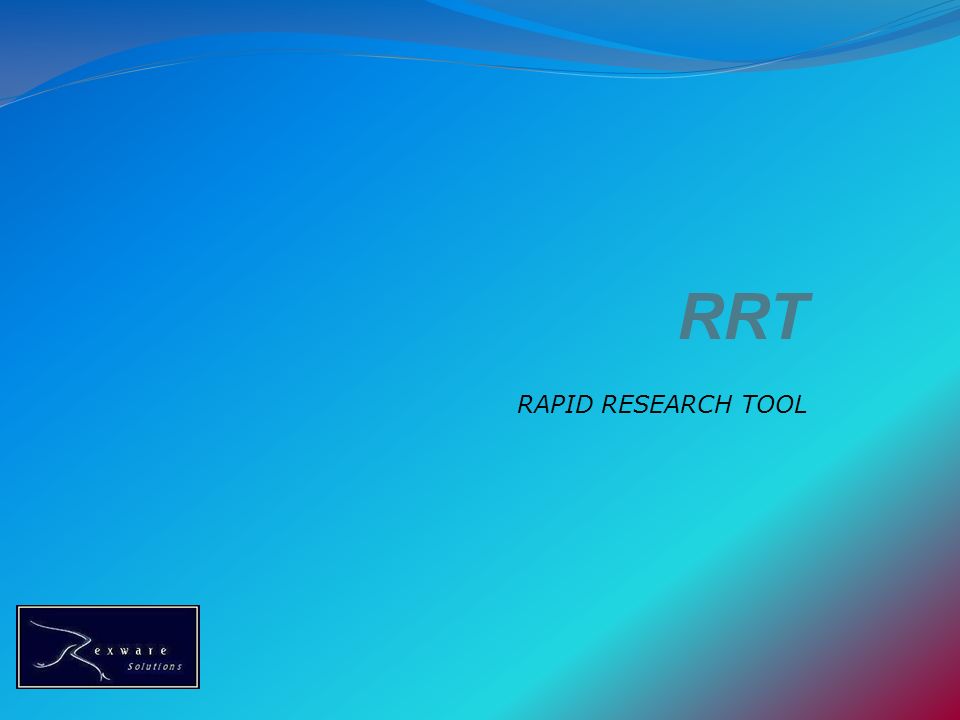 RRT

RAPID RESEARCH TOOL

Rexware
Solutions